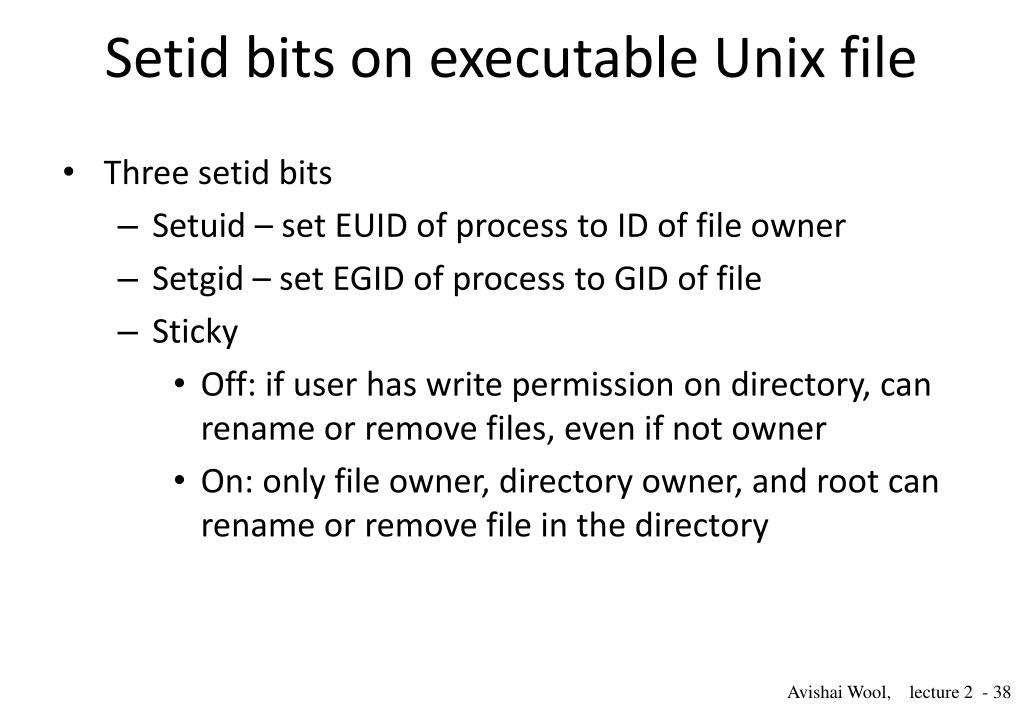 Setid bits on executable Unix file

• Three setid bits
– Setuid – set EUID of process to ID of file owner
– Setgid – set EGID of process to GID of file
– Sticky
• Off: if user has write permission on directory, can rename or remove files, even if not owner
• On: only file owner, directory owner, and root can rename or remove file in the directory

Avishai Wool, lecture 2 - 38